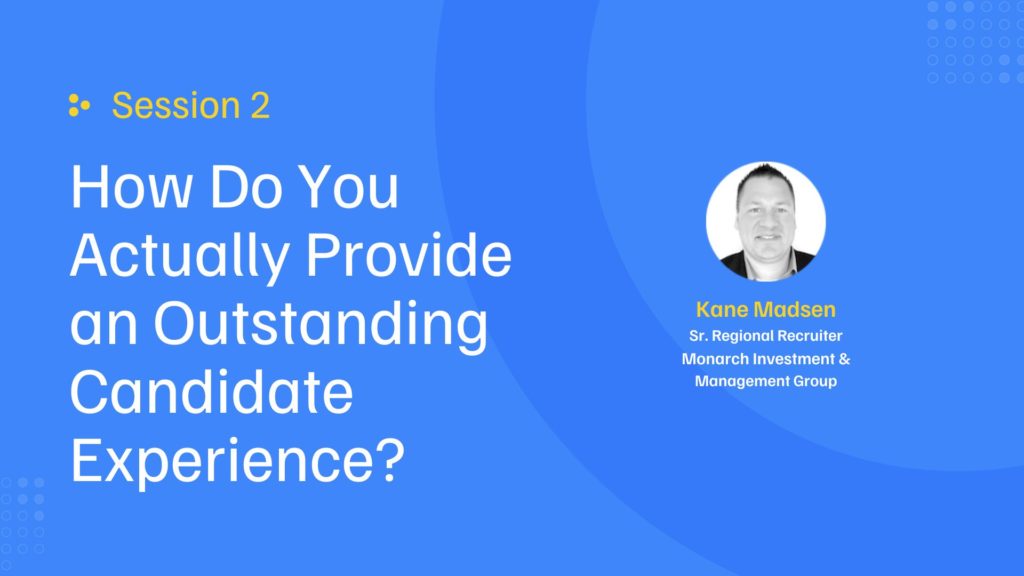 Session 2

How Do You Actually Provide an Outstanding Candidate Experience?

Kane Madsen
Sr. Regional Recruiter
Monarch Investment & Management Group